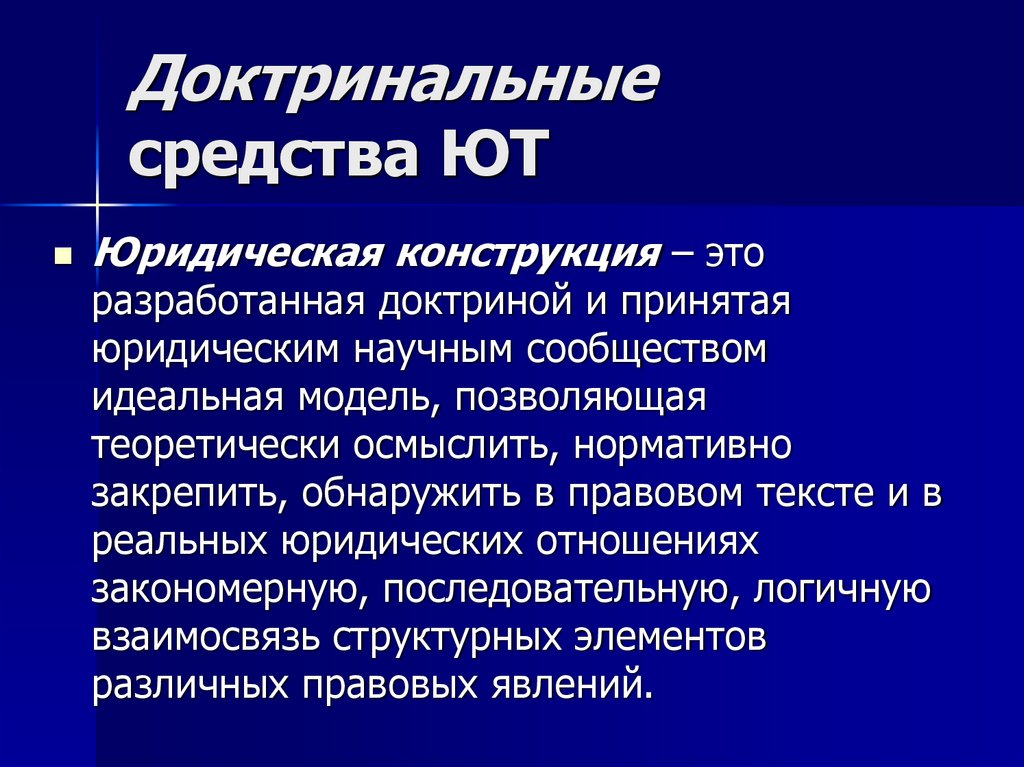 Доктринальные средства ЮТ

Юридическая конструкция – это разработанная доктриной и принятая юридическим научным сообществом идеальная модель, позволяющая теоретически осмыслить, нормативно закрепить, обнаружить в правовом тексте и в реальных юридических отношениях закономерную, последовательную, логичную взаимосвязь структурных элементов различных правовых явлений.